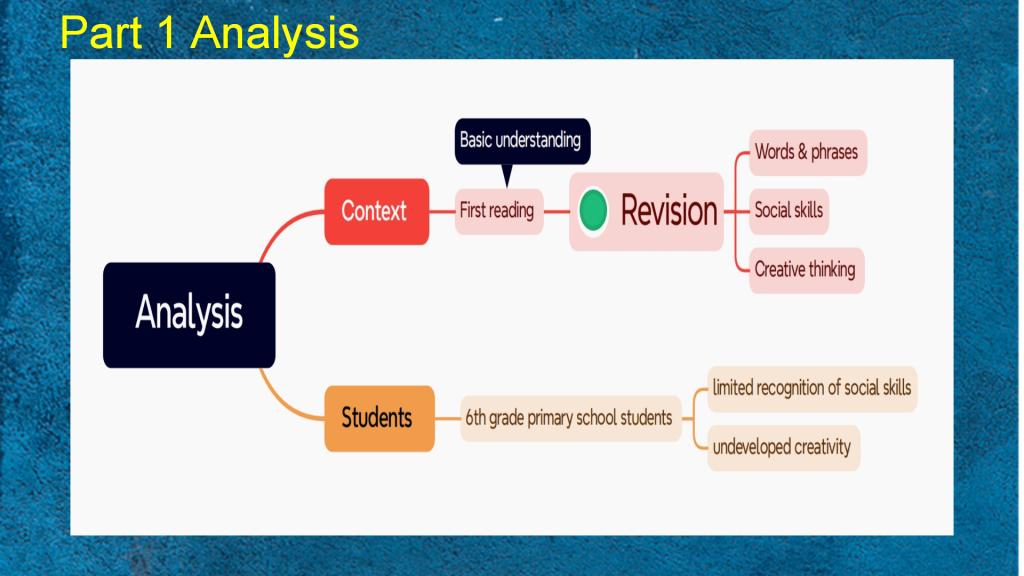 Part 1 Analysis

Analysis

Context

Basic understanding

First reading

Revision

Words & phrases

Social skills

Creative thinking

Students

6th grade primary school students

limited recognition of social skills

undeveloped creativity